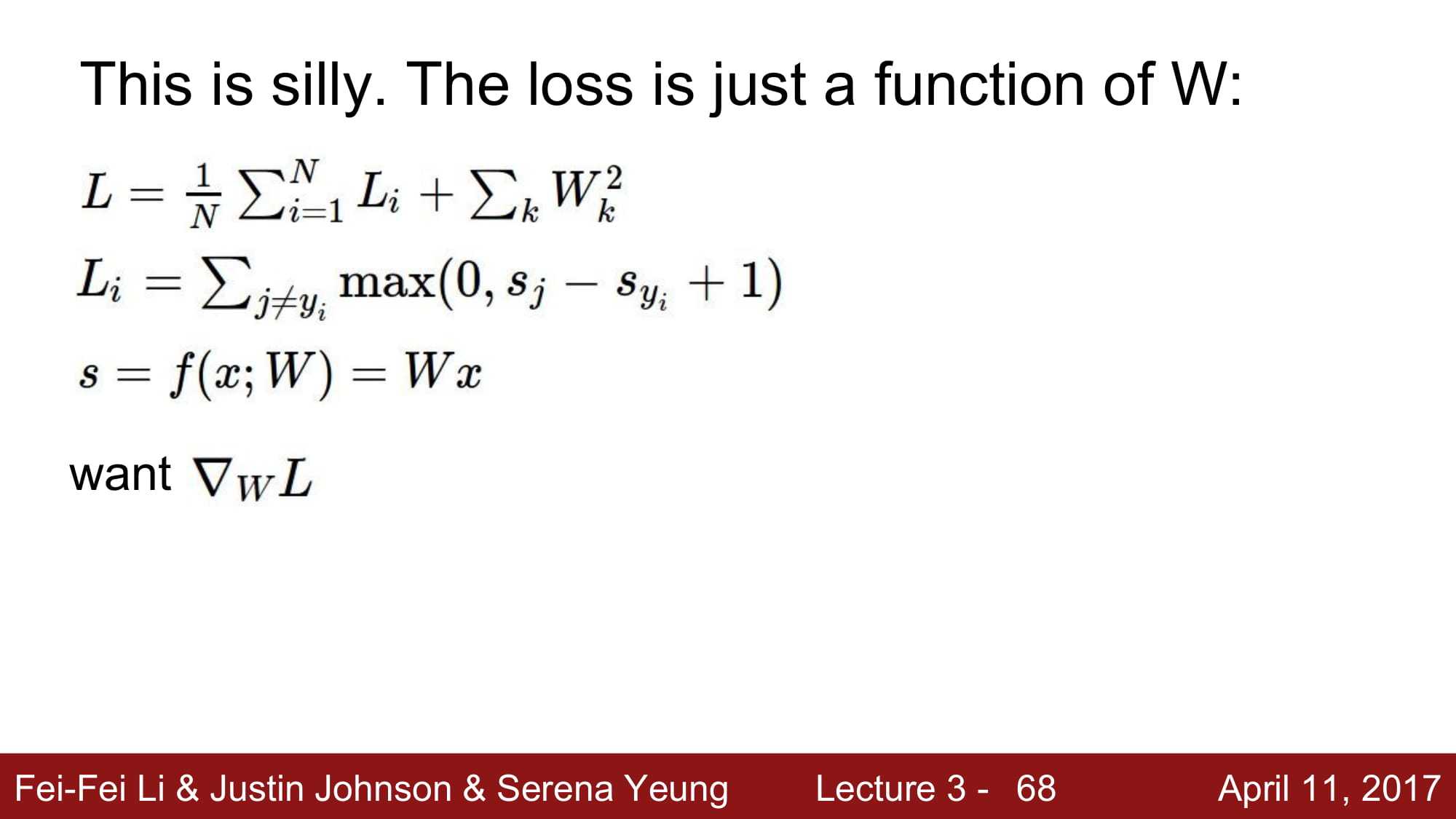 This is silly. The loss is just a function of W:

$L = \frac{1}{N} \sum_{i=1}^{N} L_i + \sum_k W_k^2$

$L_i = \sum_{j \neq y_i} \max(0, s_j - s_{y_i} + 1)$

$s = f(x; W) = Wx$

want $\nabla_W L$

Fei-Fei Li & Justin Johnson & Serena Yeung Lecture 3 - 68 April 11, 2017